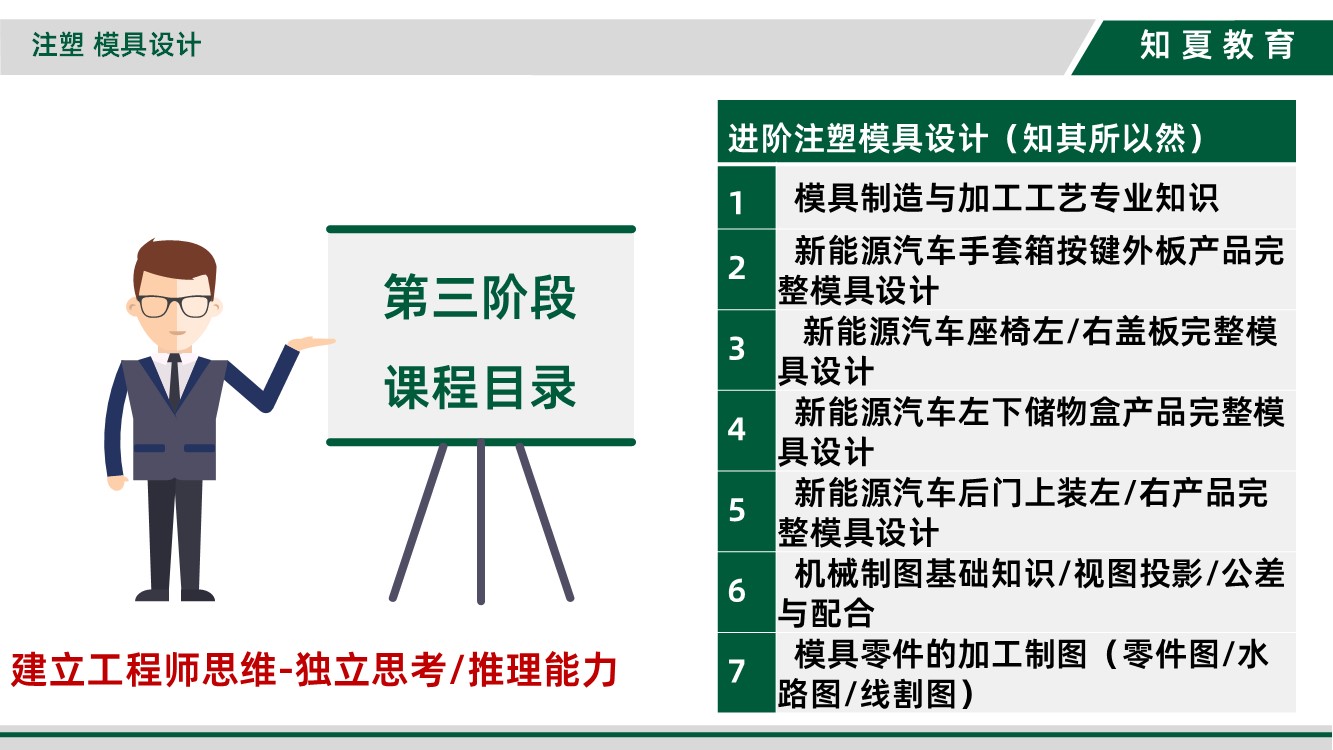 注塑 模具设计

知夏教育

第三阶段
课程目录

建立工程师思维-独立思考/推理能力

| 进阶注塑模具设计（知其所以然） | |
|---|---|
| 1 | 模具制造与加工工艺专业知识 |
| 2 | 新能源汽车手套箱按键外板产品完整模具设计 |
| 3 | 新能源汽车座椅左/右盖板完整模具设计 |
| 4 | 新能源汽车左下储物盒产品完整模具设计 |
| 5 | 新能源汽车后门上装左/右产品完整模具设计 |
| 6 | 机械制图基础知识/视图投影/公差与配合 |
| 7 | 模具零件的加工制图（零件图/水路图/线割图） |